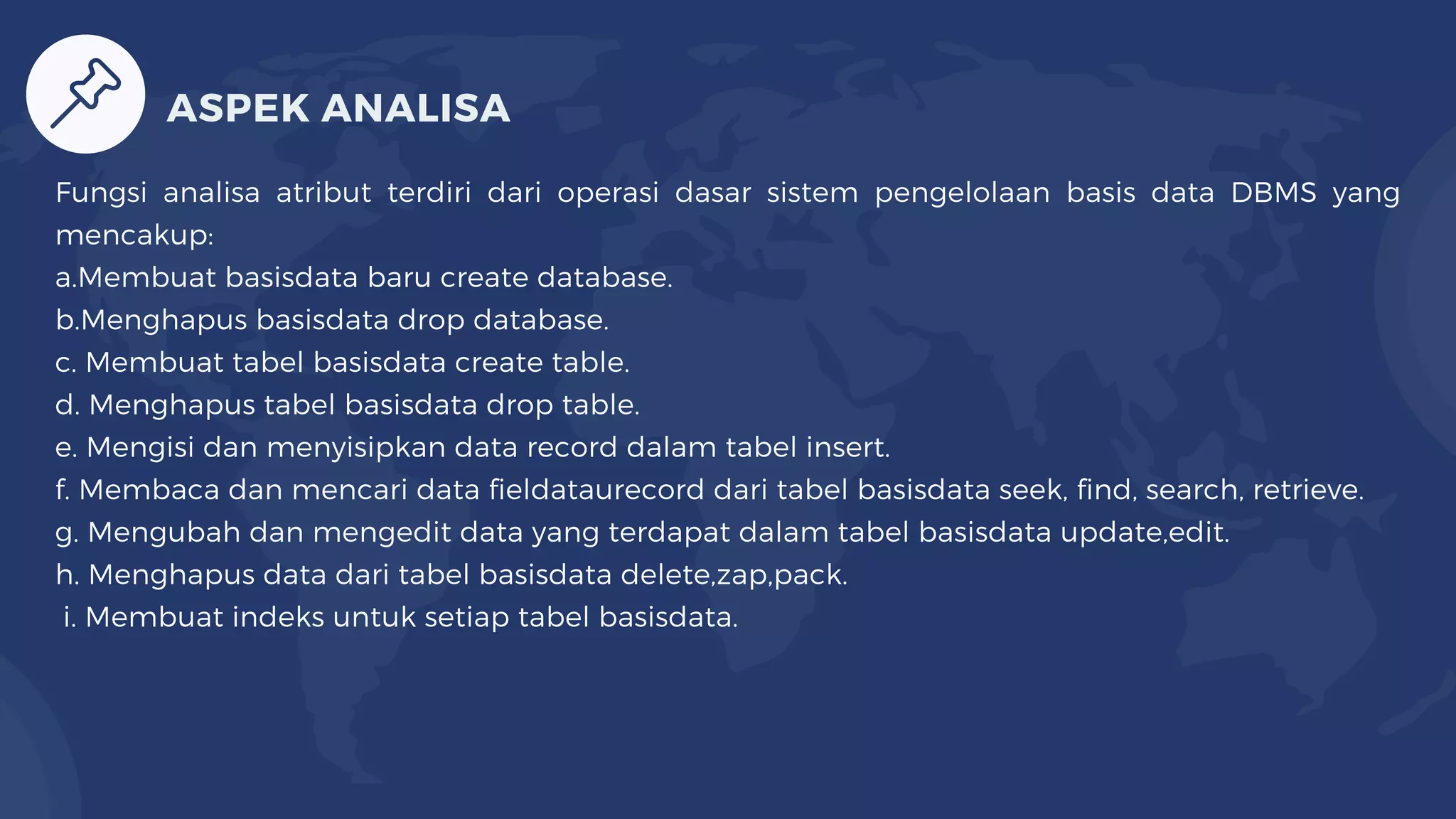 ASPEK ANALISA

Fungsi analisa atribut terdiri dari operasi dasar sistem pengelolaan basis data DBMS yang mencakup:
a.Membuat basisdata baru create database.
b.Menghapus basisdata drop database.
c. Membuat tabel basisdata create table.
d. Menghapus tabel basisdata drop table.
e. Mengisi dan menyisipkan data record dalam tabel insert.
f. Membaca dan mencari data fieldataurecord dari tabel basisdata seek, find, search, retrieve.
g. Mengubah dan mengedit data yang terdapat dalam tabel basisdata update,edit.
h. Menghapus data dari tabel basisdata delete,zap,pack.
i. Membuat indeks untuk setiap tabel basisdata.